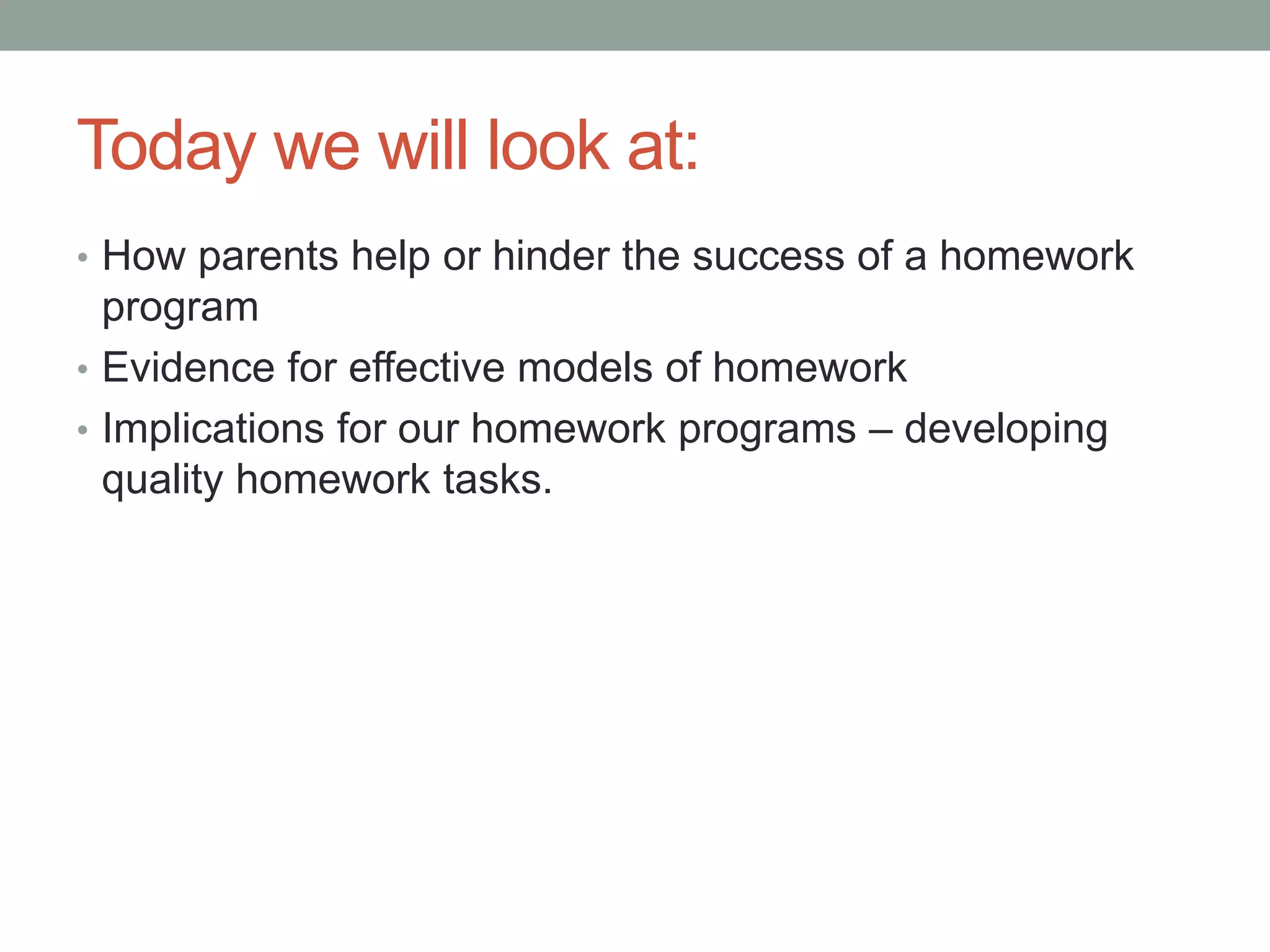 Today we will look at:

• How parents help or hinder the success of a homework program
• Evidence for effective models of homework
• Implications for our homework programs – developing quality homework tasks.